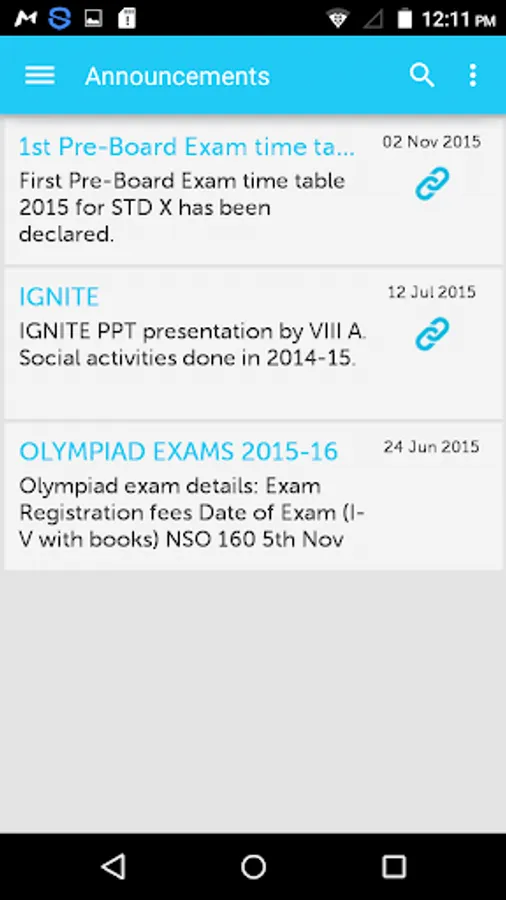 12:11 PM

Announcements

1st Pre-Board Exam time ta...
02 Nov 2015
First Pre-Board Exam time table 2015 for STD X has been declared.

IGNITE
12 Jul 2015
IGNITE PPT presentation by VIII A. Social activities done in 2014-15.

OLYMPIAD EXAMS 2015-16
24 Jun 2015
Olympiad exam details: Exam Registration fees Date of Exam (I-V with books) NSO 160 5th Nov